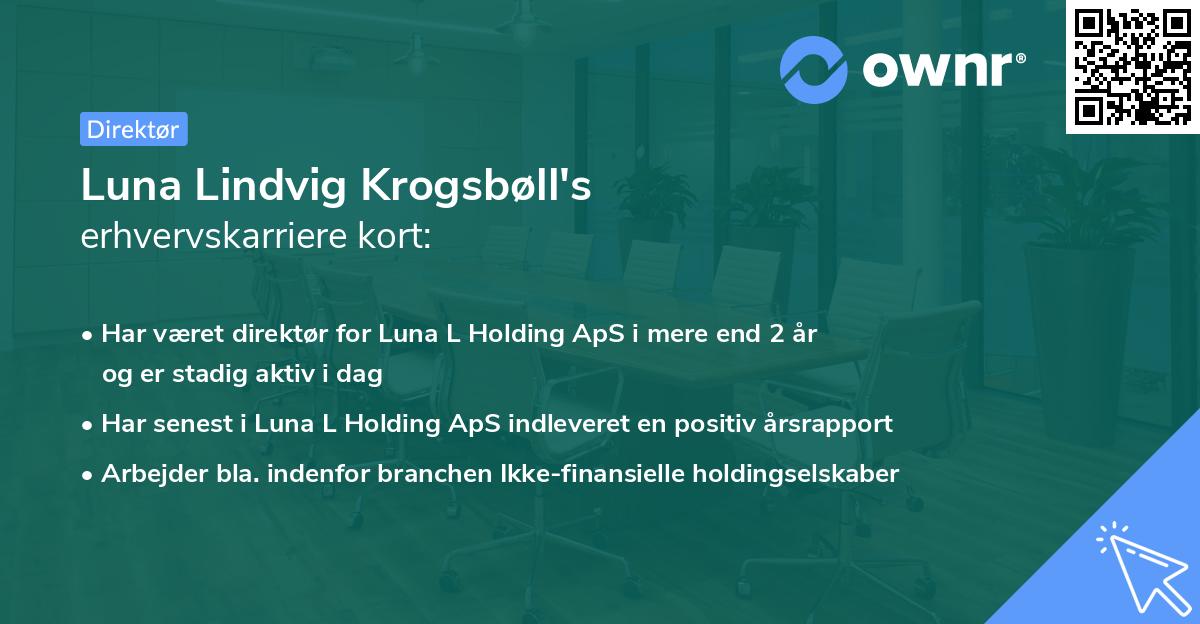 ownr®

Direktør

Luna Lindvig Krogsbøll's
erhvervskarriere kort:

• Har været direktør for Luna L Holding ApS i mere end 2 år og er stadig aktiv i dag
• Har senest i Luna L Holding ApS indleveret en positiv årsrapport
• Arbejder bla. indenfor branchen Ikke-finansielle holdingselskaber